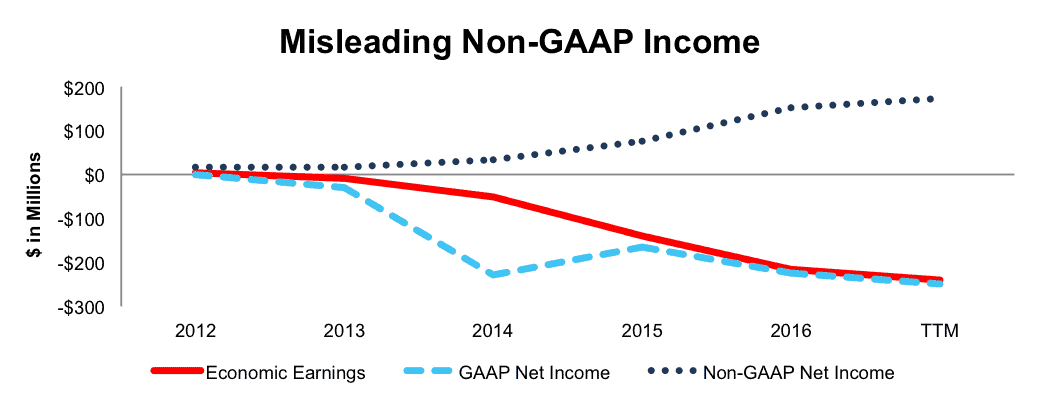 Misleading Non-GAAP Income

$ in Millions

$200
$100
$0
-$100
-$200
-$300

2012
2013
2014
2015
2016
TTM

Economic Earnings
GAAP Net Income
Non-GAAP Net Income